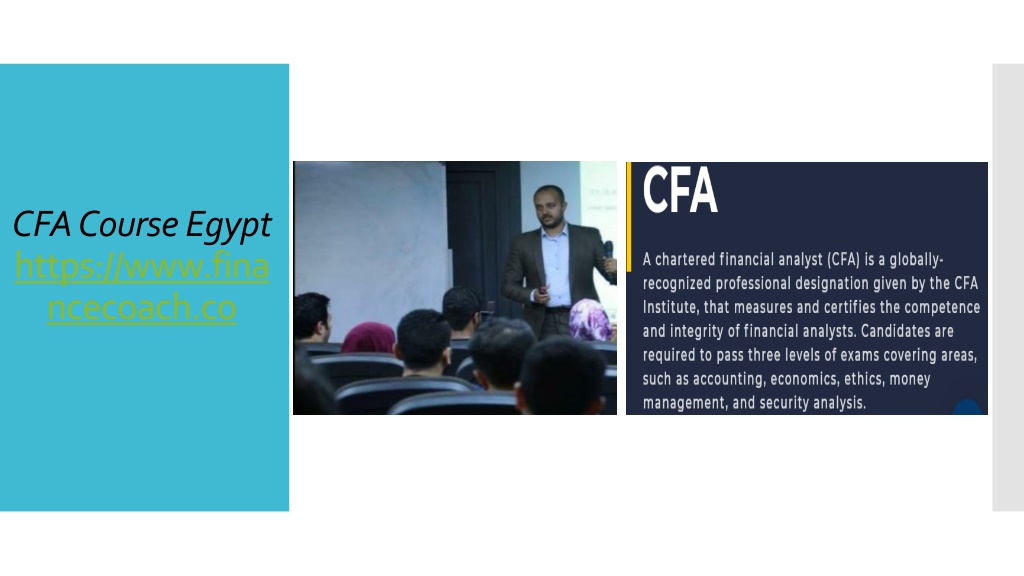 CFA Course Egypt
https://www.financecoach.co

CFA

A chartered financial analyst (CFA) is a globally-recognized professional designation given by the CFA Institute, that measures and certifies the competence and integrity of financial analysts. Candidates are required to pass three levels of exams covering areas, such as accounting, economics, ethics, money management, and security analysis.